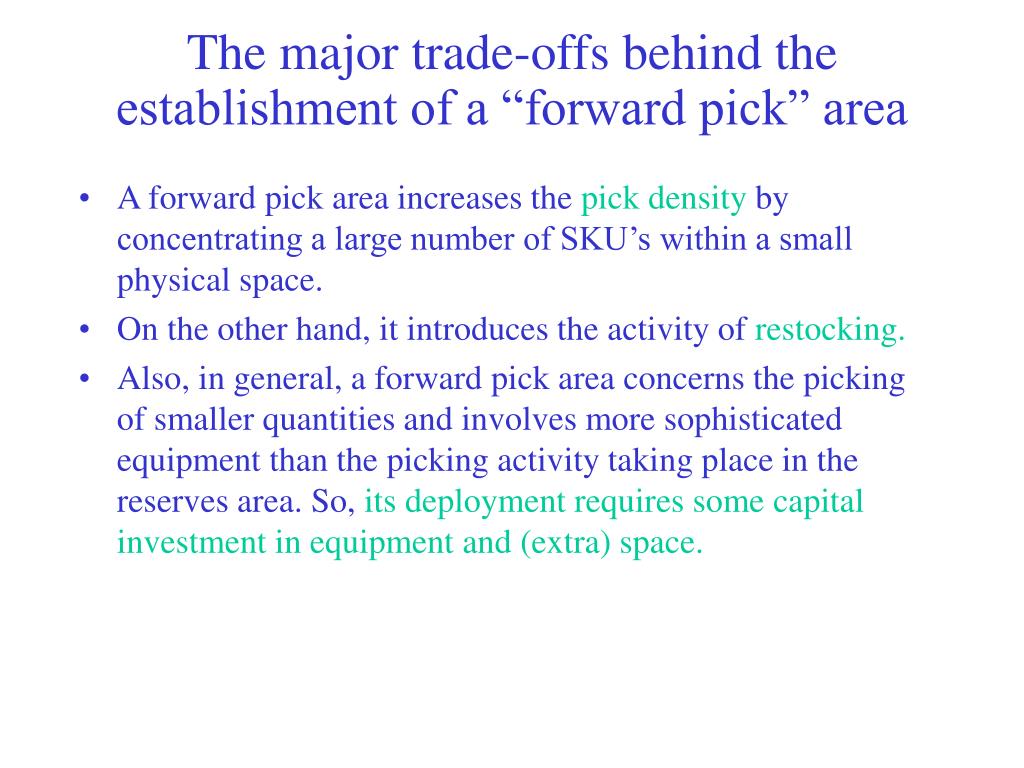 The major trade-offs behind the establishment of a “forward pick” area

• A forward pick area increases the pick density by concentrating a large number of SKU’s within a small physical space.
• On the other hand, it introduces the activity of restocking.
• Also, in general, a forward pick area concerns the picking of smaller quantities and involves more sophisticated equipment than the picking activity taking place in the reserves area. So, its deployment requires some capital investment in equipment and (extra) space.